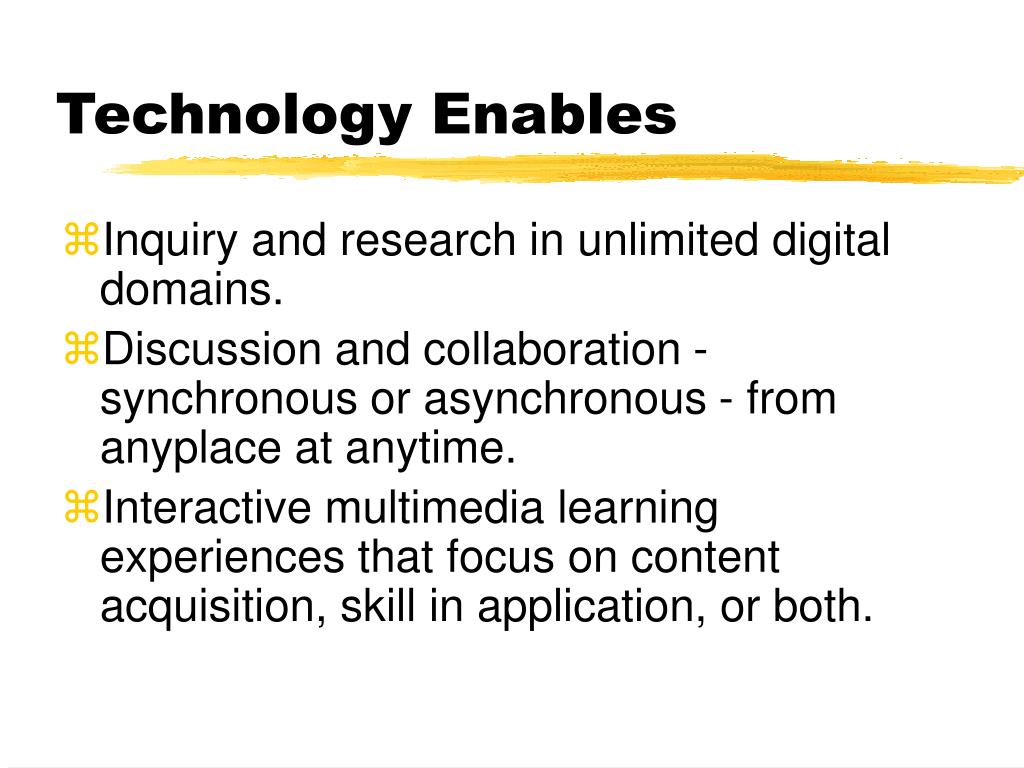 Technology Enables

⌘Inquiry and research in unlimited digital domains.

⌘Discussion and collaboration - synchronous or asynchronous - from anyplace at anytime.

⌘Interactive multimedia learning experiences that focus on content acquisition, skill in application, or both.